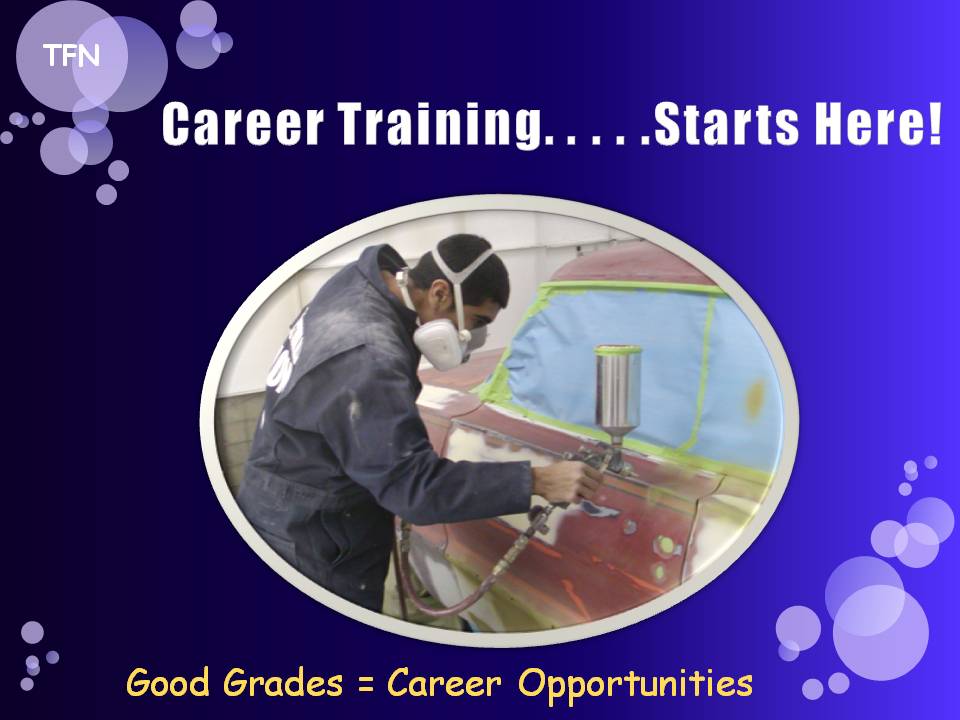 TFN

Career Training. . . . .Starts Here!

Good Grades = Career Opportunities